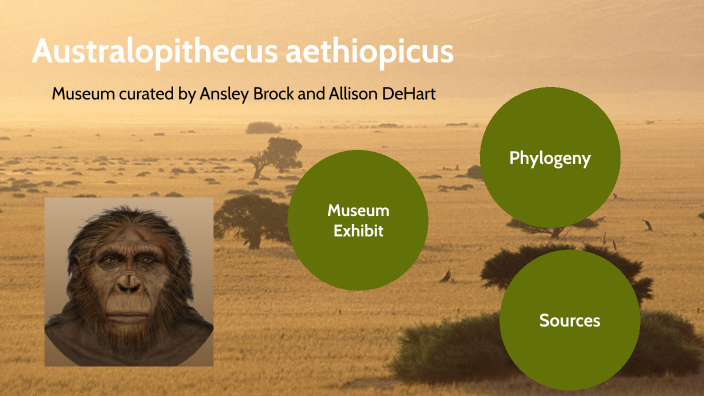 Australopithecus aethiopicus

Museum curated by Ansley Brock and Allison DeHart

Museum Exhibit

Phylogeny

Sources